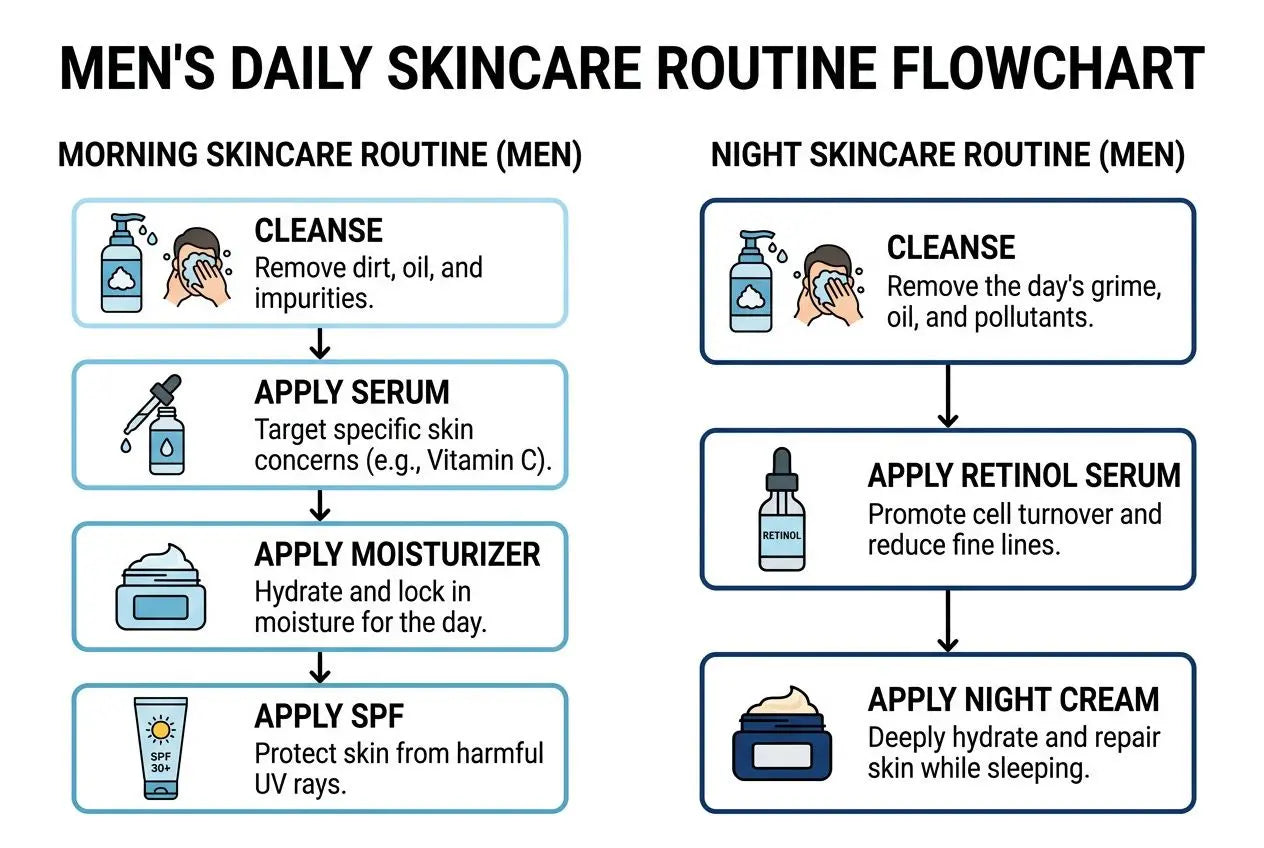 MEN'S DAILY SKINCARE ROUTINE FLOWCHART

MORNING SKINCARE ROUTINE (MEN)

CLEANSE
Remove dirt, oil, and impurities.

APPLY SERUM
Target specific skin concerns (e.g., Vitamin C).

APPLY MOISTURIZER
Hydrate and lock in moisture for the day.

SPF 30+

APPLY SPF
Protect skin from harmful UV rays.

NIGHT SKINCARE ROUTINE (MEN)

CLEANSE
Remove the day's grime, oil, and pollutants.

RETINOL

APPLY RETINOL SERUM
Promote cell turnover and reduce fine lines.

APPLY NIGHT CREAM
Deeply hydrate and repair skin while sleeping.